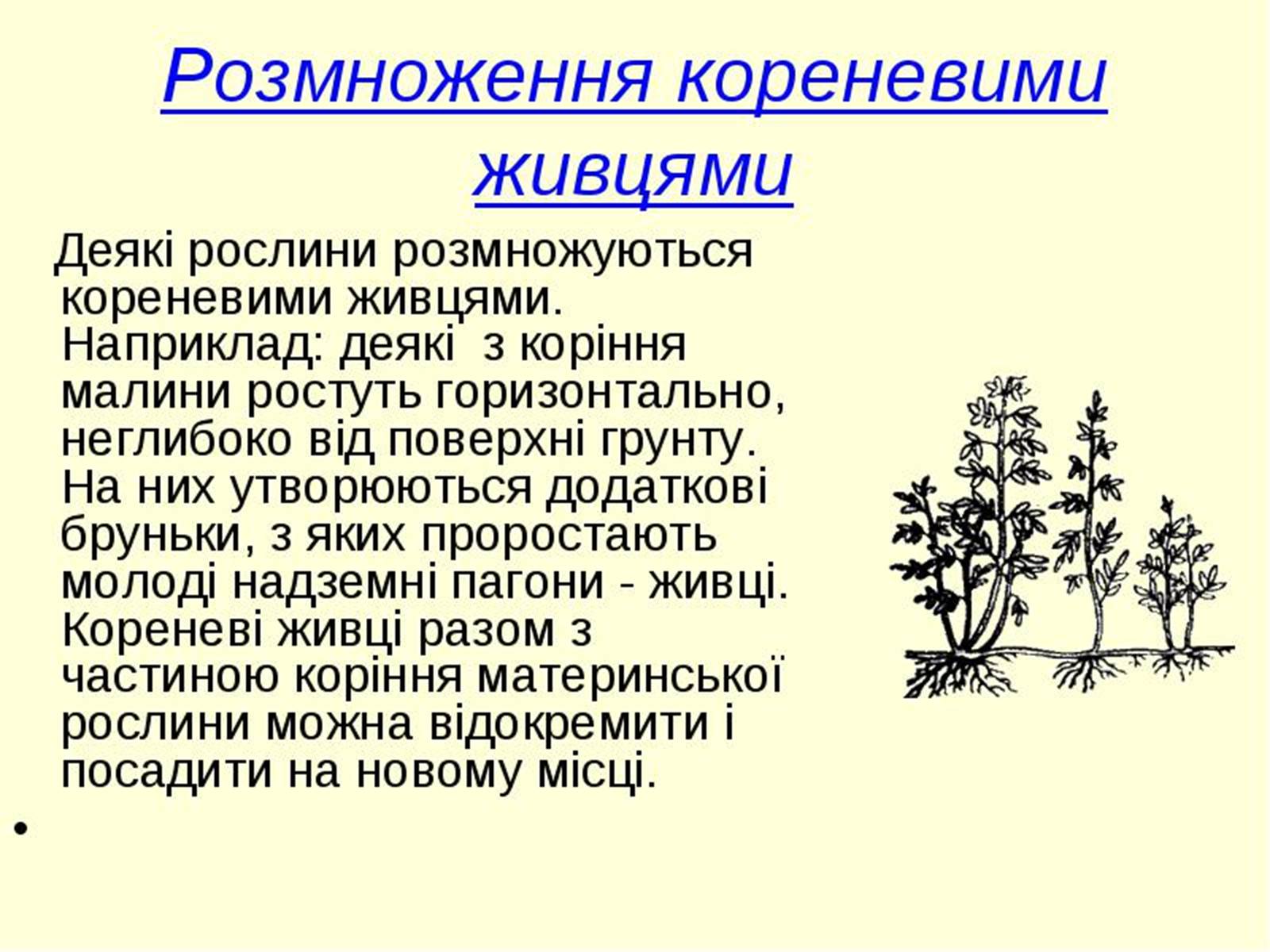 Розмноження кореневими живцями

Деякі рослини розмножуються кореневими живцями. Наприклад: деякі з коріння малини ростуть горизонтально, неглибоко від поверхні грунту. На них утворюються додаткові бруньки, з яких проростають молоді надземні пагони - живці. Кореневі живці разом з частиною коріння материнської рослини можна відокремити і посадити на новому місці.

•